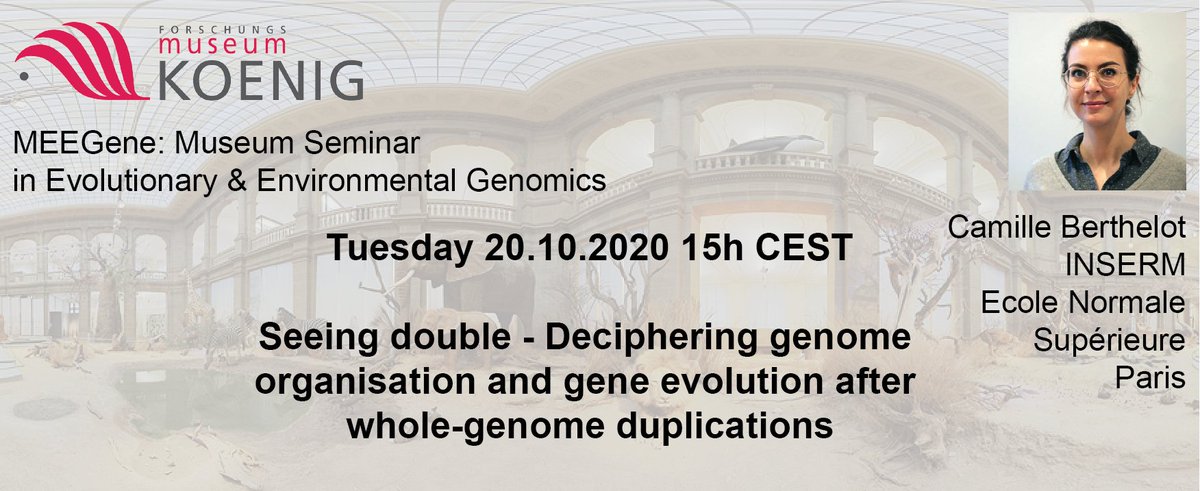 FORSCHUNGS
museum
KOENIG

MEEGene: Museum Seminar
in Evolutionary & Environmental Genomics

Tuesday 20.10.2020 15h CEST

Seeing double - Deciphering genome organisation and gene evolution after whole-genome duplications

Camille Berthelot
INSERM
Ecole Normale
Supérieure
Paris